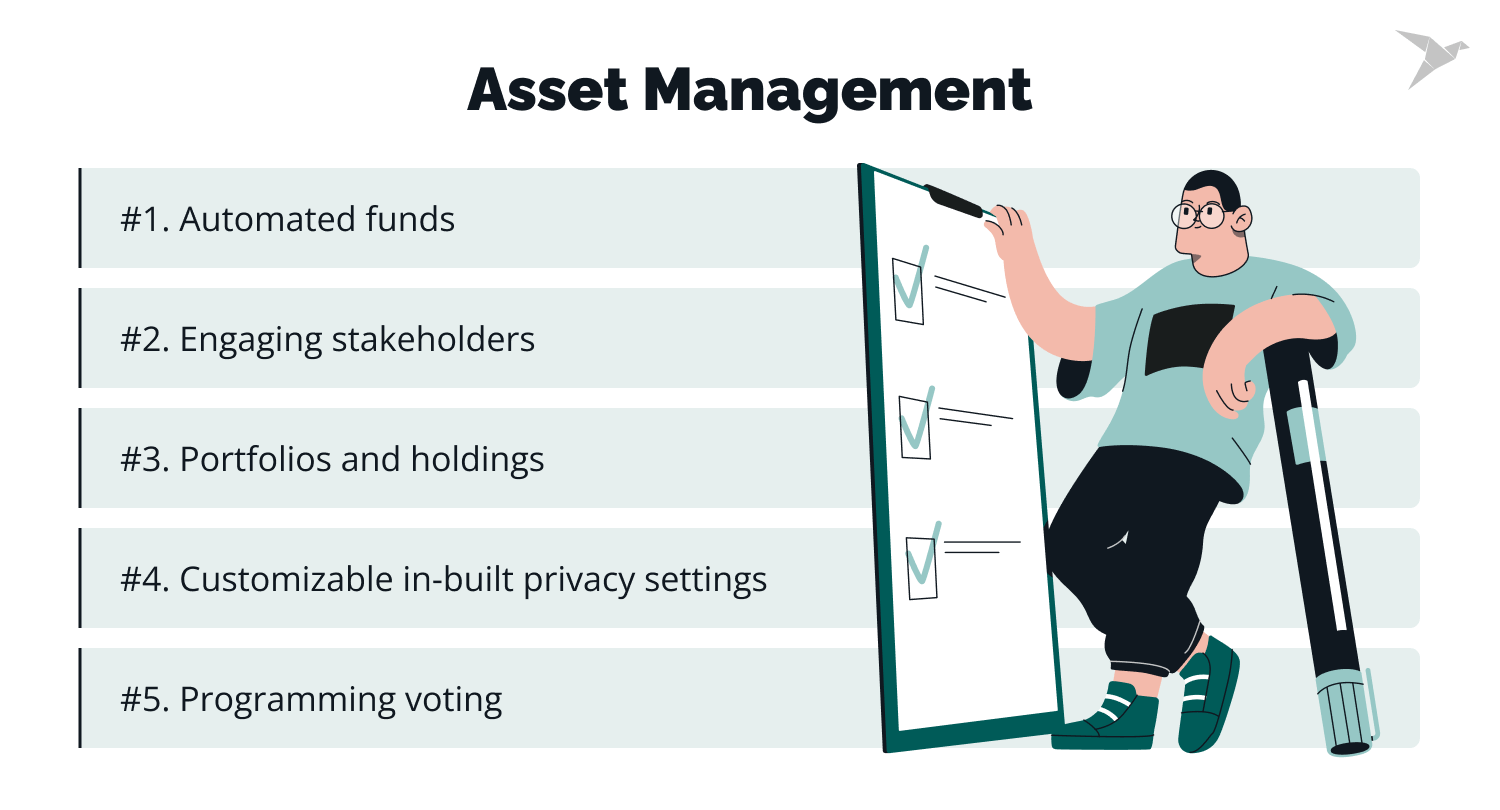 Asset Management

#1. Automated funds

#2. Engaging stakeholders

#3. Portfolios and holdings

#4. Customizable in-built privacy settings

#5. Programming voting